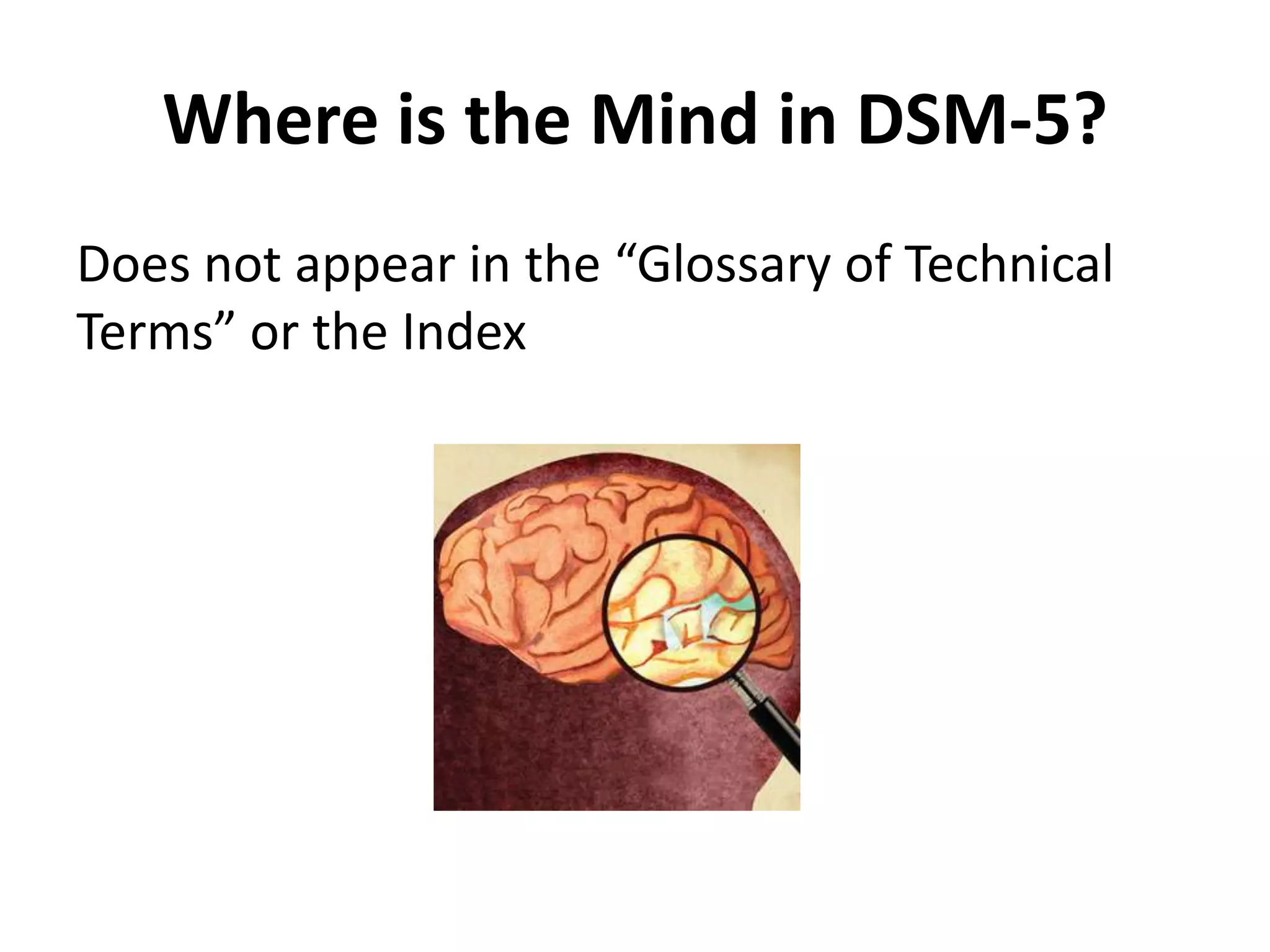 Where is the Mind in DSM-5?

Does not appear in the “Glossary of Technical Terms” or the Index